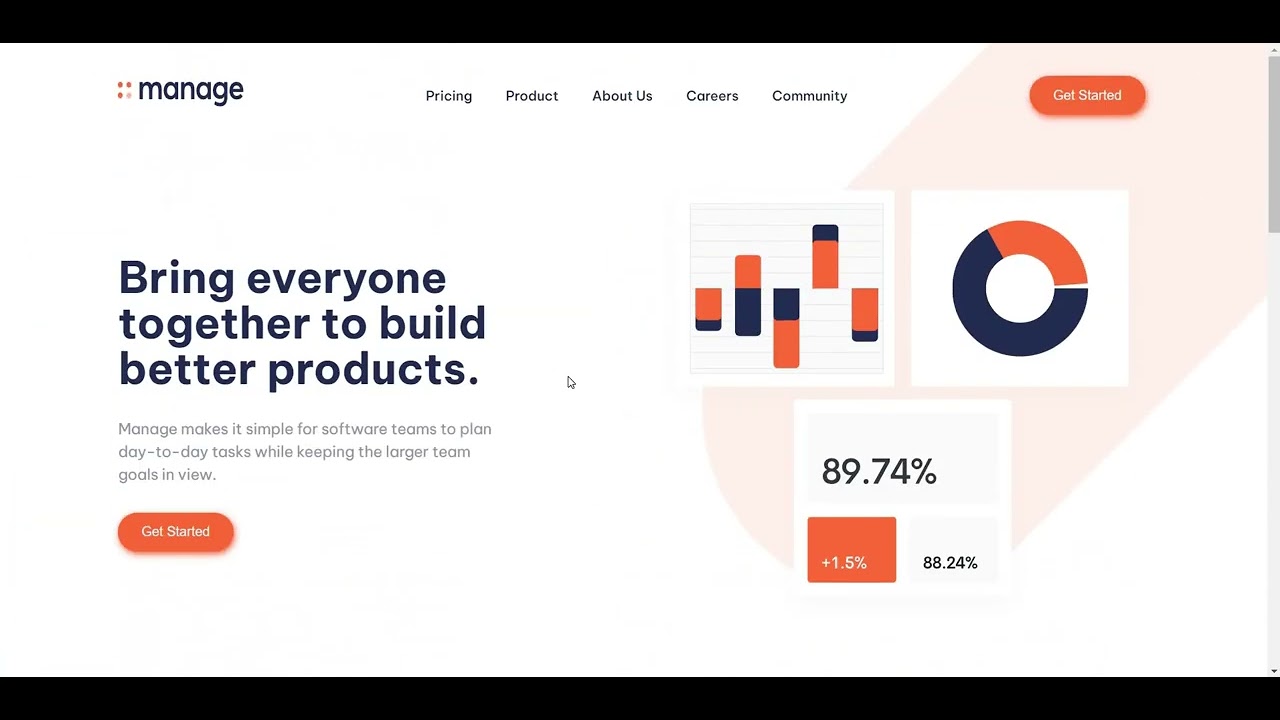 manage

Pricing Product About Us Careers Community

Get Started

Bring everyone together to build better products.

Manage makes it simple for software teams to plan day-to-day tasks while keeping the larger team goals in view.

Get Started

89.74%

+1.5%

88.24%